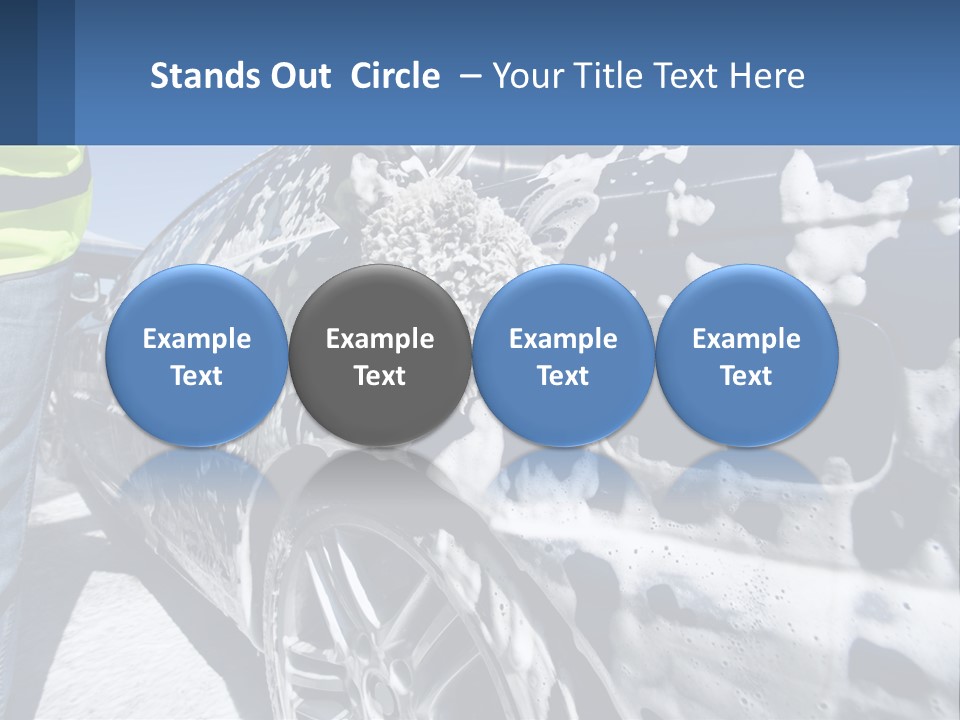 Stands Out Circle – Your Title Text Here

Example Text

Example Text

Example Text

Example Text